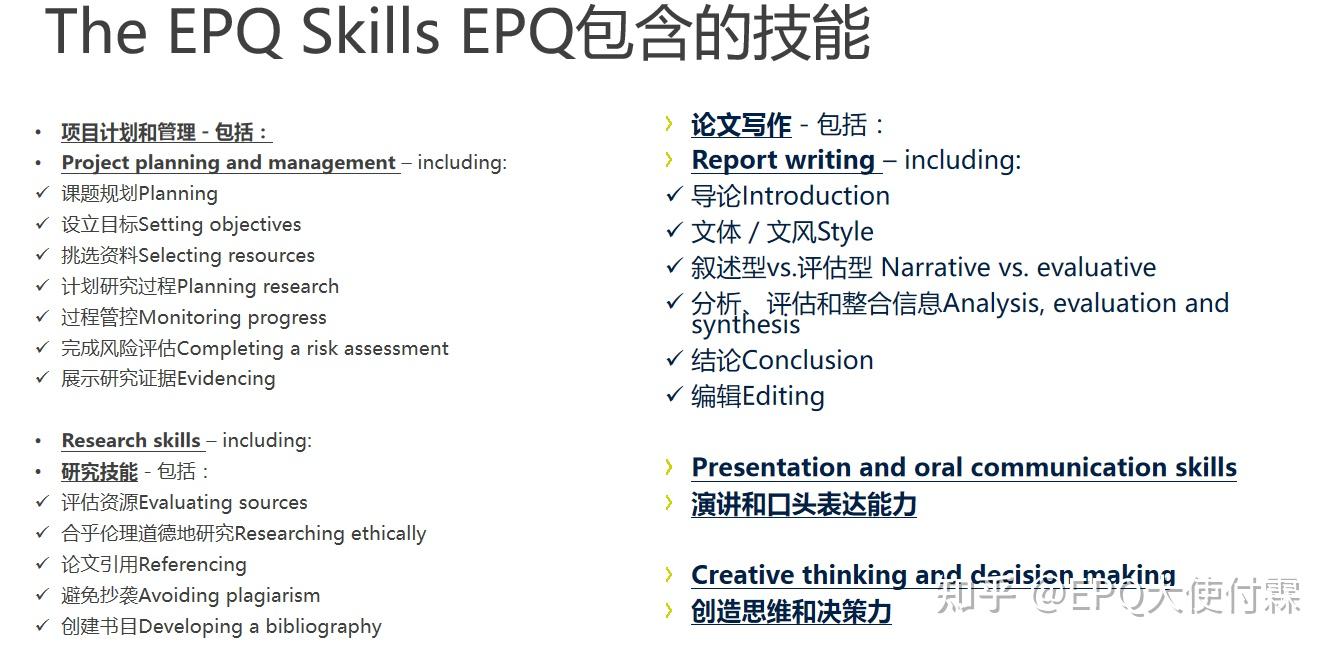 The EPQ Skills EPQ包含的技能

• 项目计划和管理 - 包括：
• Project planning and management – including:
✓ 课题规划Planning
✓ 设立目标Setting objectives
✓ 挑选资料Selecting resources
✓ 计划研究过程Planning research
✓ 过程管控Monitoring progress
✓ 完成风险评估Completing a risk assessment
✓ 展示研究证据Evidencing

• Research skills – including:
• 研究技能 - 包括：
✓ 评估资源Evaluating sources
✓ 合乎伦理道德地研究Researching ethically
✓ 论文引用Referencing
✓ 避免抄袭Avoiding plagiarism
✓ 创建书目Developing a bibliography

› 论文写作 - 包括：
› Report writing – including:
✓ 导论Introduction
✓ 文体 / 文风Style
✓ 叙述型vs.评估型 Narrative vs. evaluative
✓ 分析、评估和整合信息Analysis, evaluation and synthesis
✓ 结论Conclusion
✓ 编辑Editing

› Presentation and oral communication skills
› 演讲和口头表达能力

› Creative thinking and decision making
› 创造思维和决策力

知乎 @EPQ大使付霖